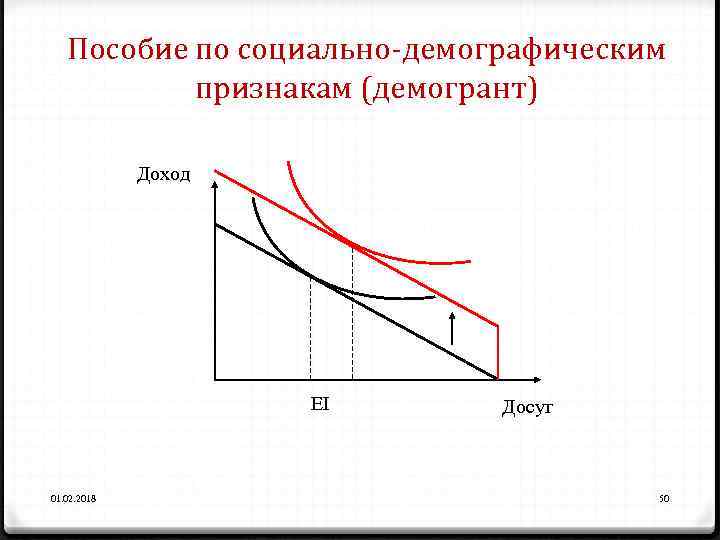 Пособие по социально-демографическим признакам (демогрант)

Доход

EI

Досуг

01.02.2018

50